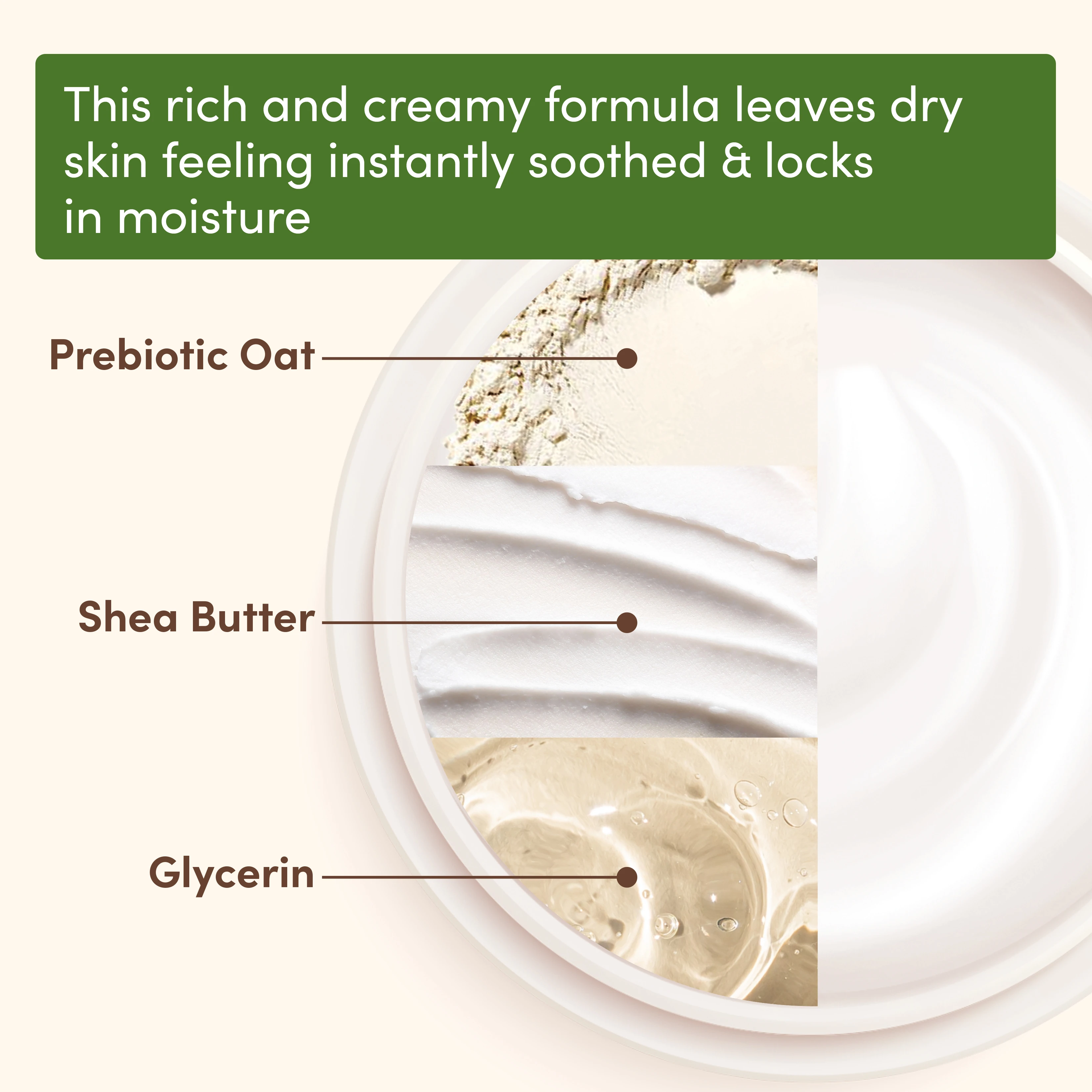 This rich and creamy formula leaves dry skin feeling instantly soothed & locks in moisture

Prebiotic Oat

Shea Butter

Glycerin